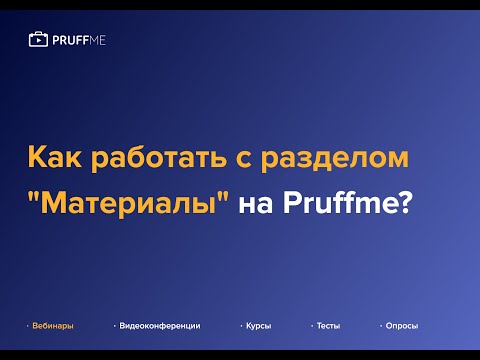 PRUFFME

Как работать с разделом "Материалы" на Pruffme?

· Вебинары · Видеоконференции · Курсы · Тесты · Опросы